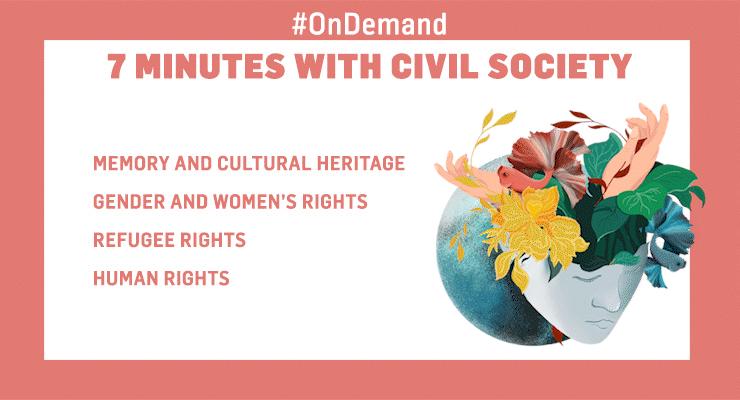 #OnDemand

7 MINUTES WITH CIVIL SOCIETY

MEMORY AND CULTURAL HERITAGE

GENDER AND WOMEN'S RIGHTS

REFUGEE RIGHTS

HUMAN RIGHTS